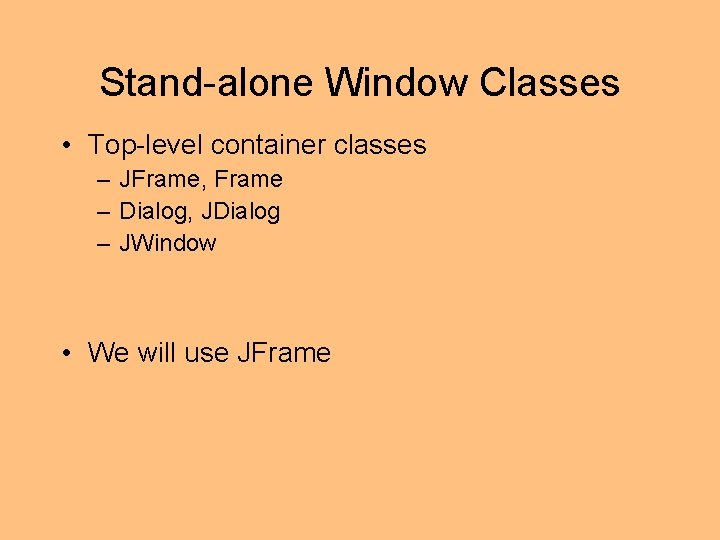 Stand-alone Window Classes

• Top-level container classes
  – JFrame, Frame
  – Dialog, JDialog
  – JWindow

• We will use JFrame